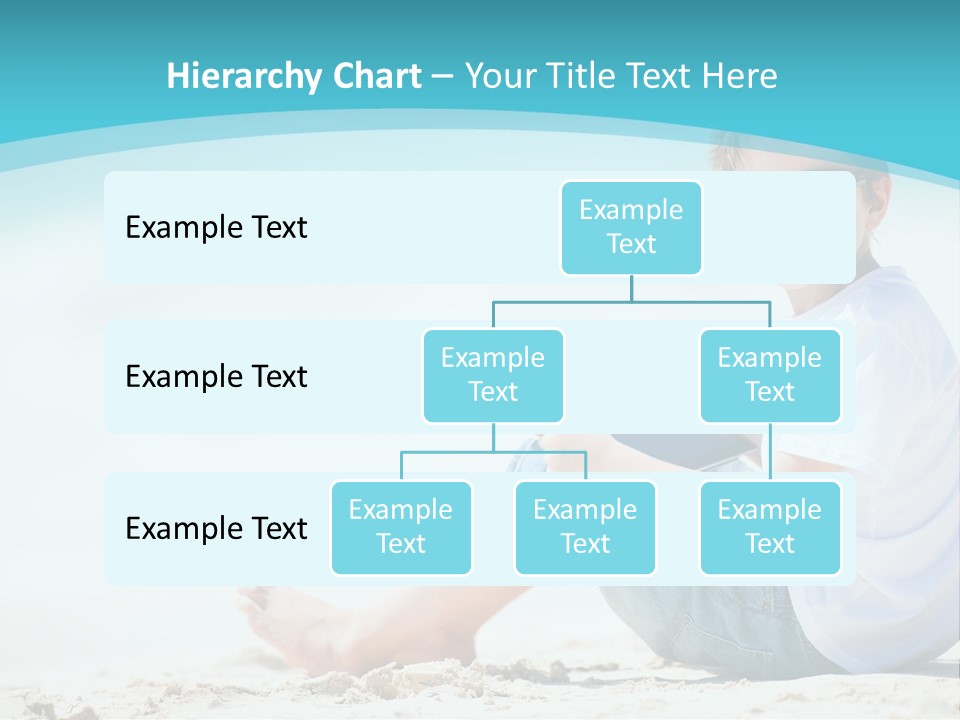 Hierarchy Chart – Your Title Text Here

Example Text

Example Text

Example Text

Example Text

Example Text

Example Text

Example Text

Example Text

Example Text